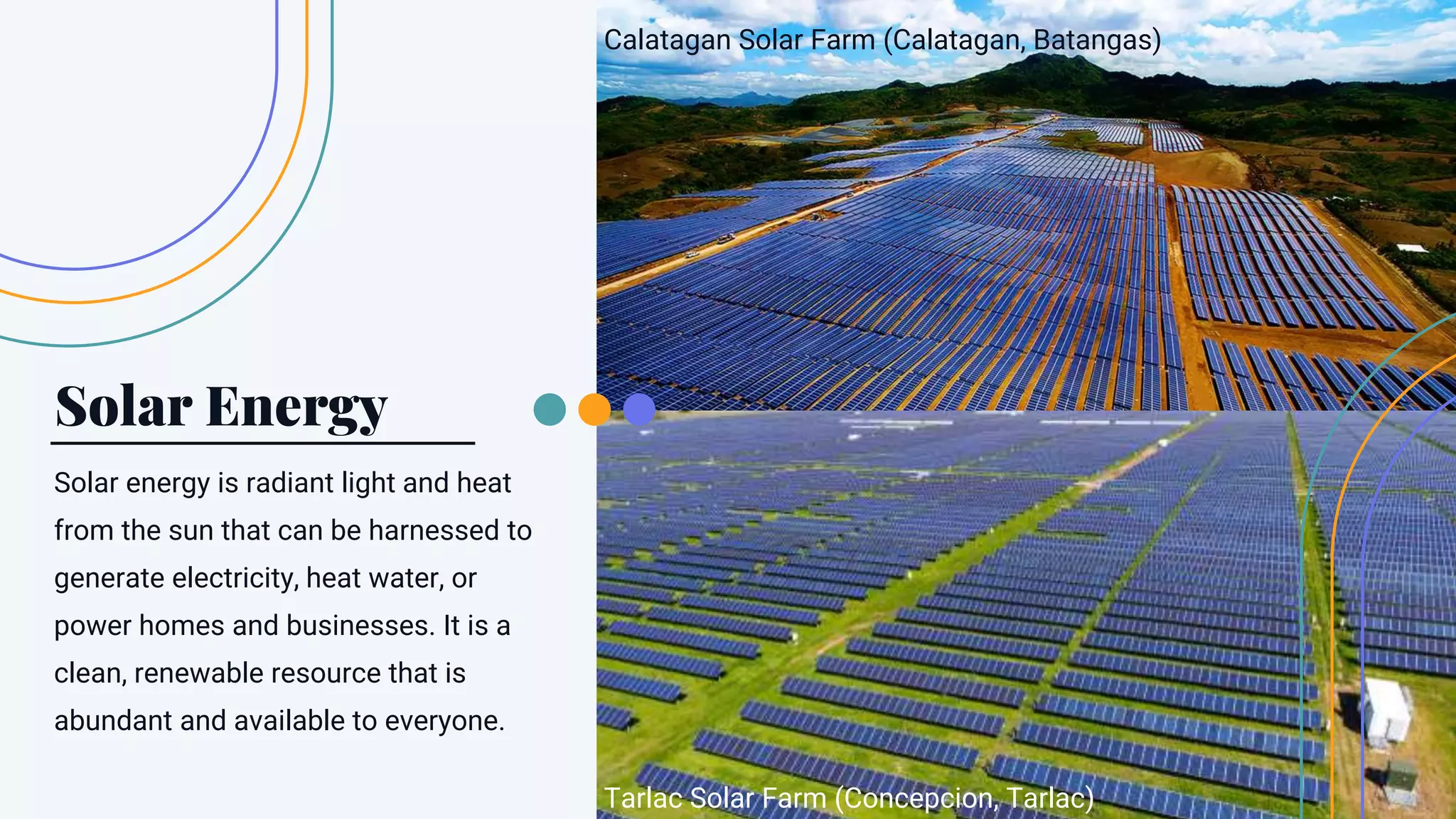 Solar Energy

Solar energy is radiant light and heat from the sun that can be harnessed to generate electricity, heat water, or power homes and businesses. It is a clean, renewable resource that is abundant and available to everyone.

Calatagan Solar Farm (Calatagan, Batangas)

Tarlac Solar Farm (Concepcion, Tarlac)